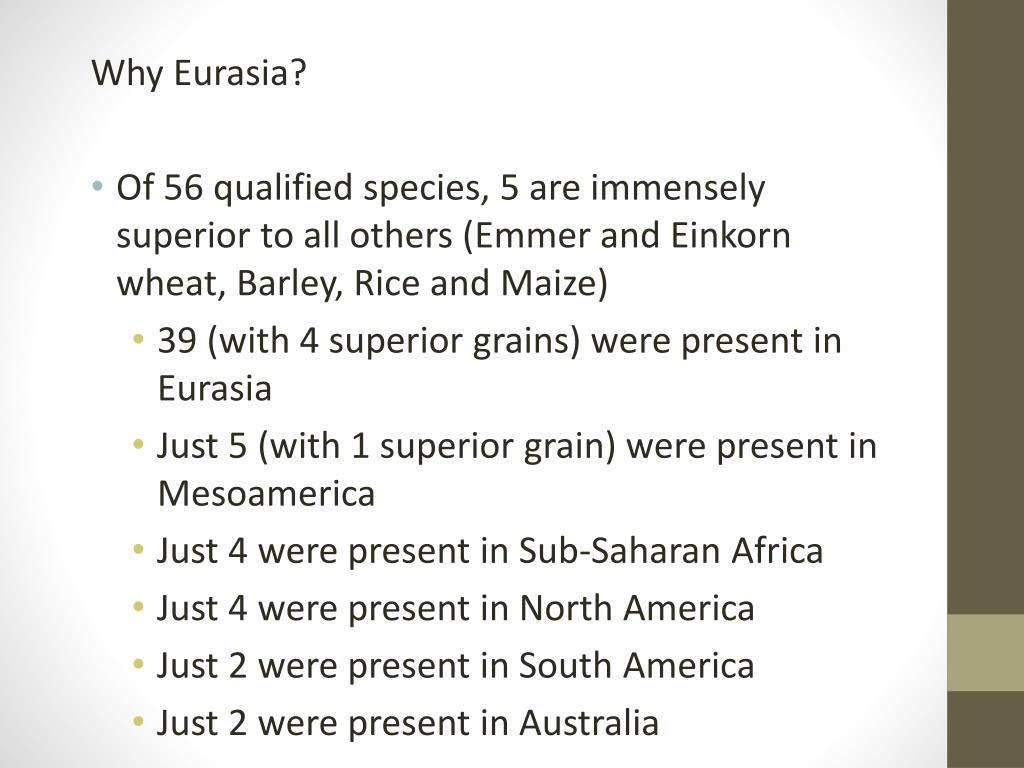 Why Eurasia?

• Of 56 qualified species, 5 are immensely superior to all others (Emmer and Einkorn wheat, Barley, Rice and Maize)
  • 39 (with 4 superior grains) were present in Eurasia
  • Just 5 (with 1 superior grain) were present in Mesoamerica
  • Just 4 were present in Sub-Saharan Africa
  • Just 4 were present in North America
  • Just 2 were present in South America
  • Just 2 were present in Australia